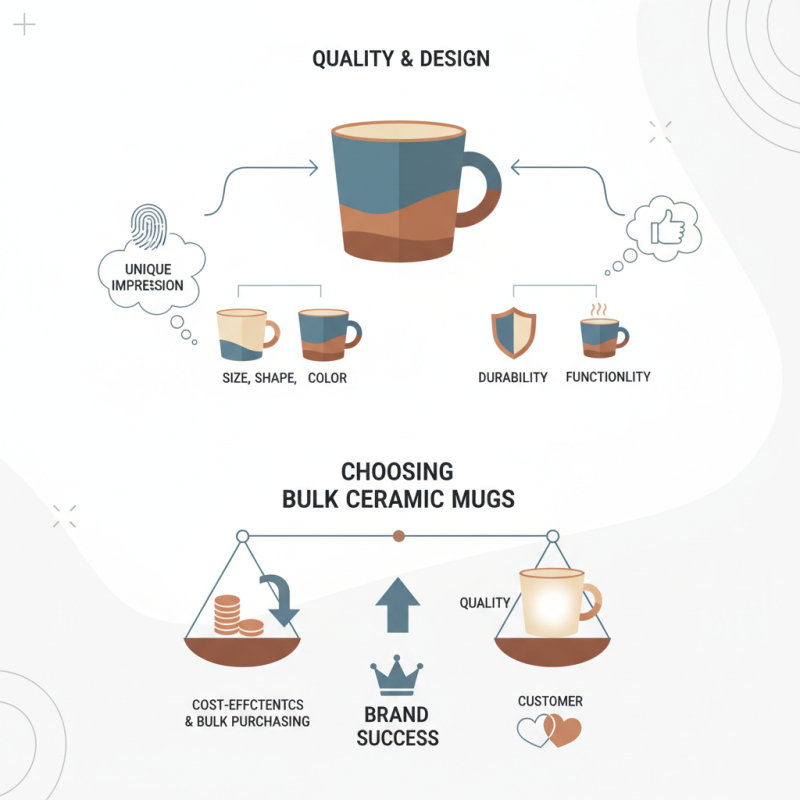 QUALITY & DESIGN

UNIQUE IMPRESSION

SIZE, SHAPE, COLOR

DURABILITY FUNCTIONLITY

CHOOSING BULK CERAMIC MUGS

QUALITY

COST-EFFCTENTCS & BULK PURCHASING

BRAND SUCCESS

CUSTOMER